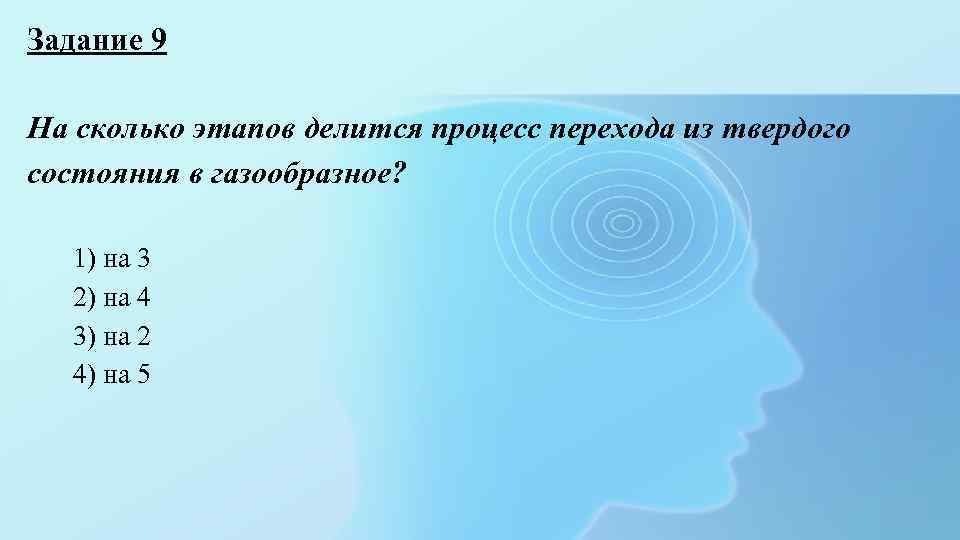 Задание 9

На сколько этапов делится процесс перехода из твердого состояния в газообразное?

1) на 3
2) на 4
3) на 2
4) на 5